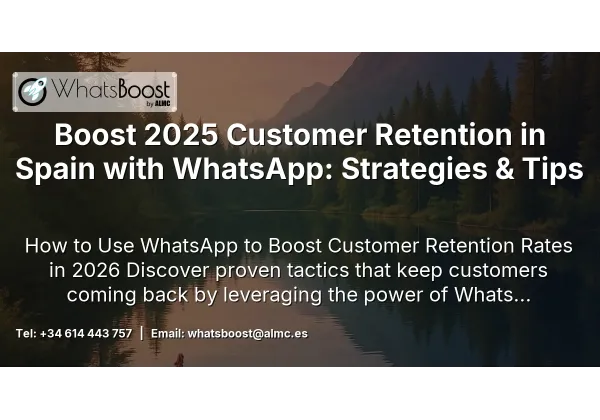 WhatsBoost
by ALMC

Boost 2025 Customer Retention in Spain with WhatsApp: Strategies & Tips

How to Use WhatsApp to Boost Customer Retention Rates in 2026 Discover proven tactics that keep customers coming back by leveraging the power of Whats...

Tel: +34 614 443 757 | Email: whatsboost@almc.es